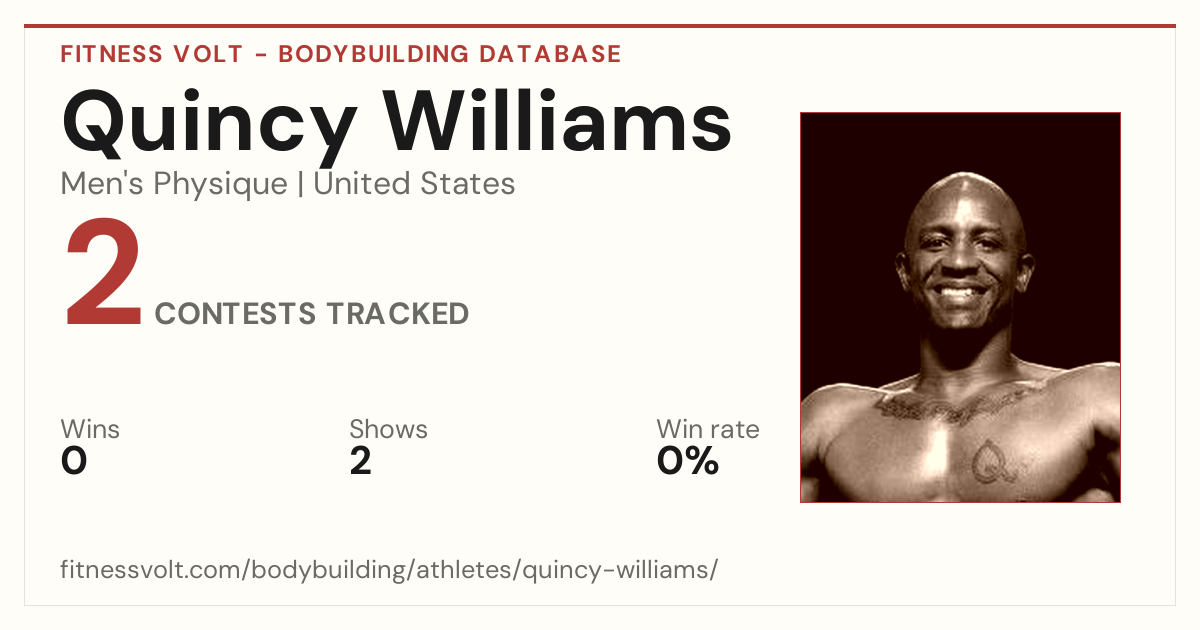 FITNESS VOLT - BODYBUILDING DATABASE

Quincy Williams

Men's Physique | United States

2 CONTESTS TRACKED

Wins
0

Shows
2

Win rate
0%

fitnessvolt.com/bodybuilding/athletes/quincy-williams/